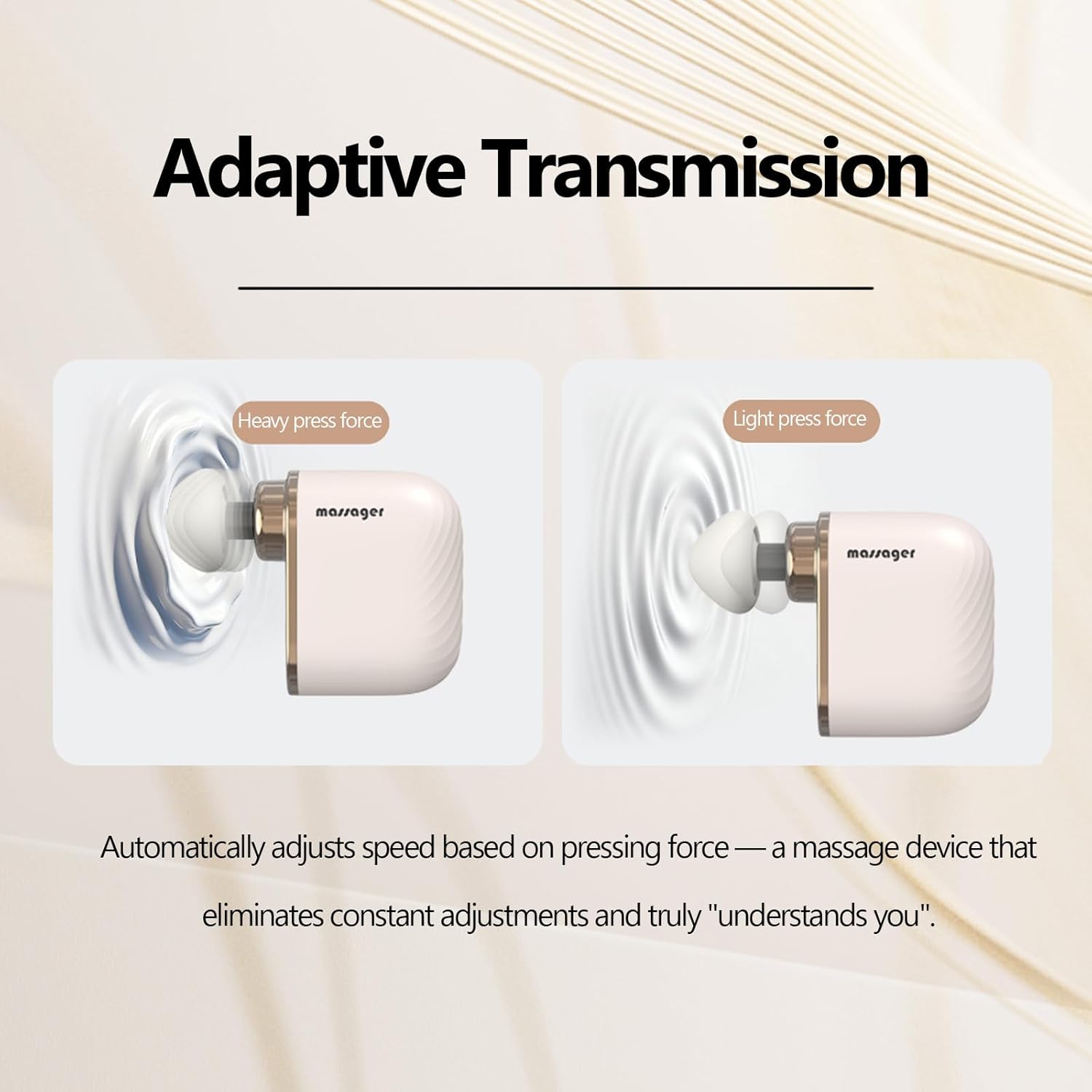 Adaptive Transmission

Heavy press force

massager

Light press force

massager

Automatically adjusts speed based on pressing force — a massage device that eliminates constant adjustments and truly "understands you".